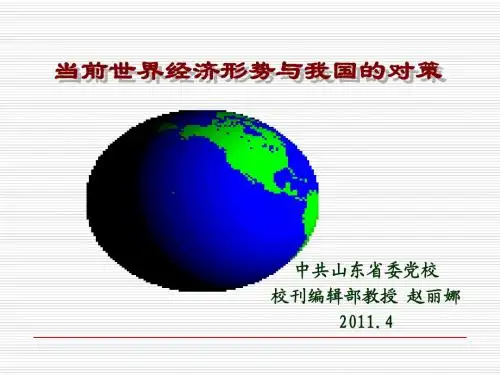 当前世界经济形势与我国的对策

中共山东省委党校
校刊编辑部教授 赵丽娜
2011.4